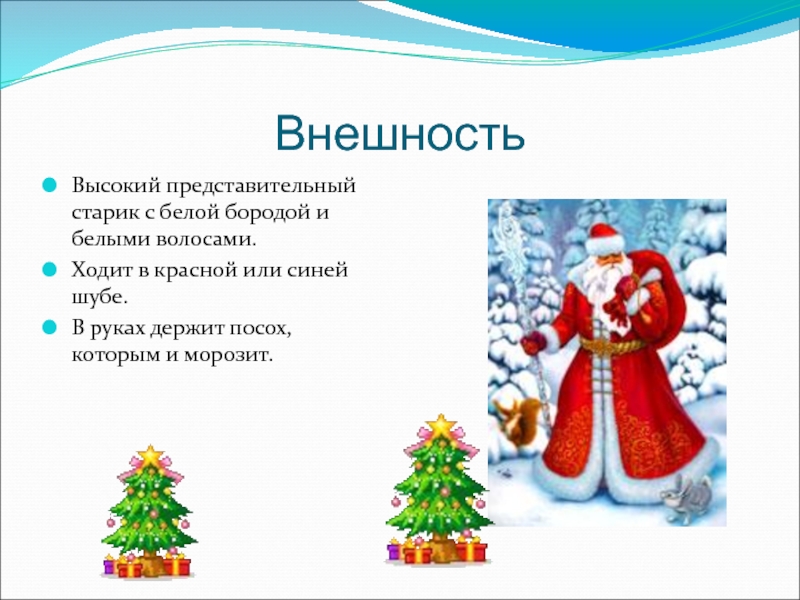 Внешность

Высокий представительный старик с белой бородой и белыми волосами.

Ходит в красной или синей шубе.

В руках держит посох, которым и морозит.